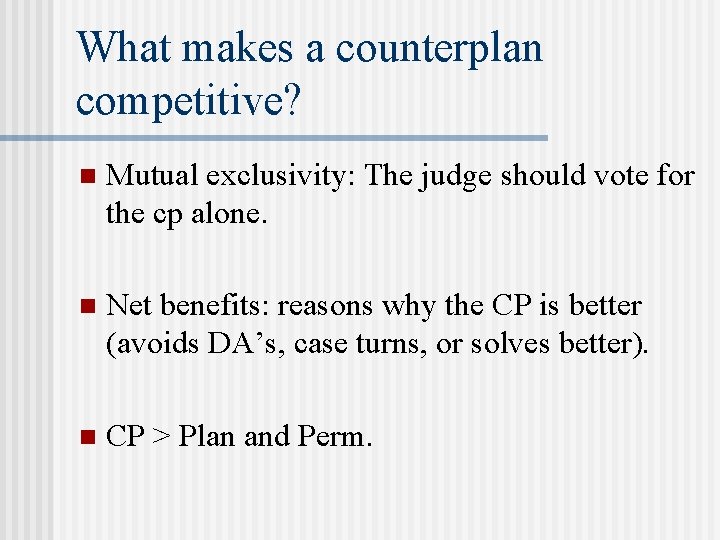 What makes a counterplan competitive?

Mutual exclusivity: The judge should vote for the cp alone.

Net benefits: reasons why the CP is better (avoids DA's, case turns, or solves better).

CP > Plan and Perm.